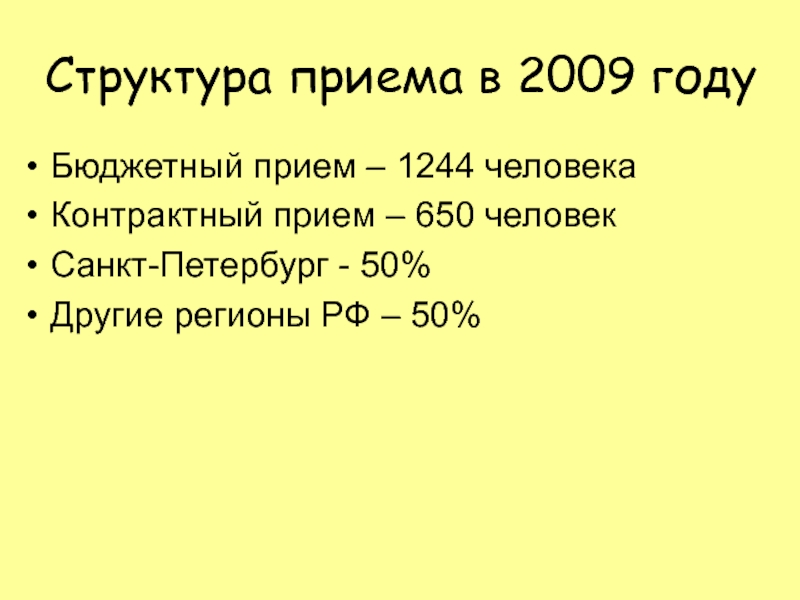 Структура приема в 2009 году

• Бюджетный прием – 1244 человека
• Контрактный прием – 650 человек
• Санкт-Петербург - 50%
• Другие регионы РФ – 50%